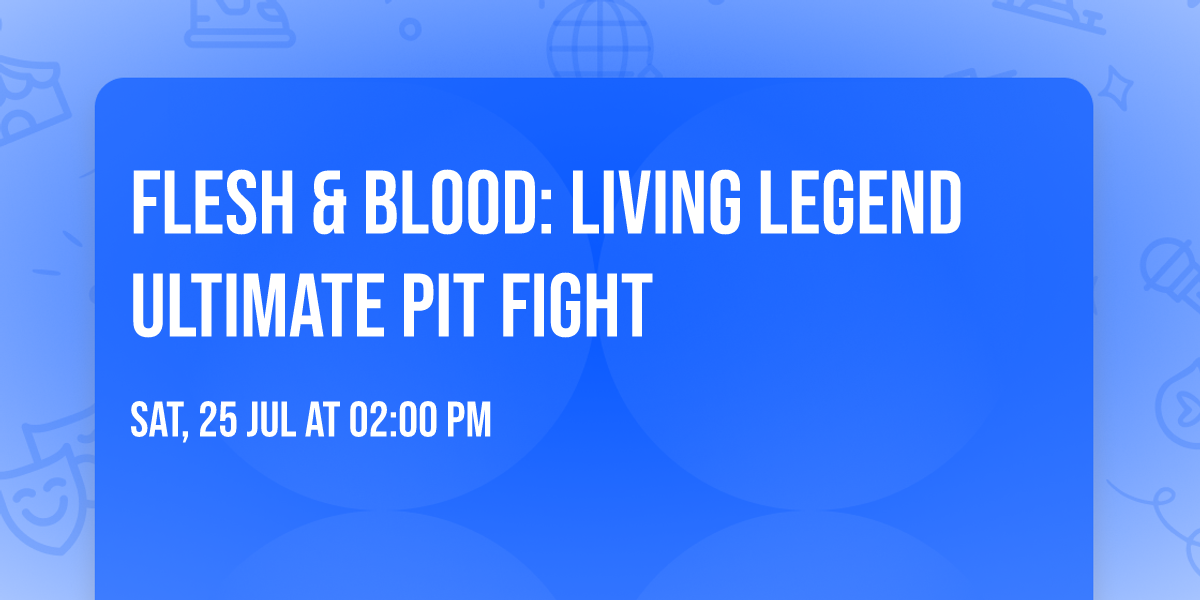 FLESH & BLOOD: LIVING LEGEND ULTIMATE PIT FIGHT

SAT, 25 JUL AT 02:00 PM